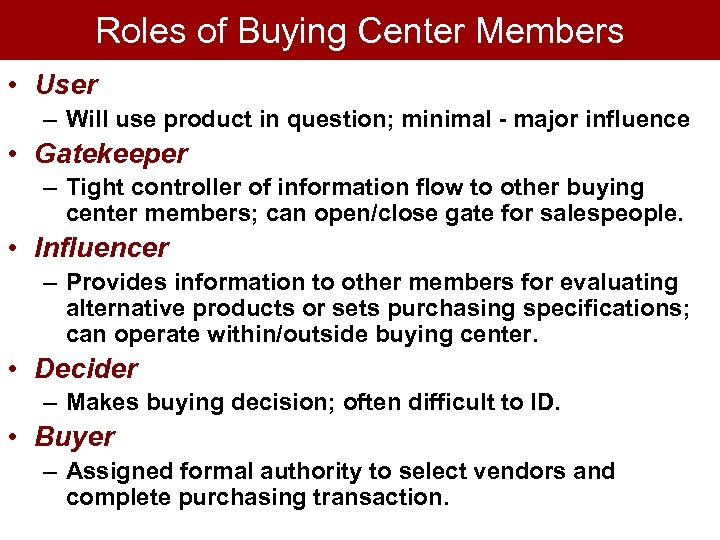 Roles of Buying Center Members

• User
  – Will use product in question; minimal - major influence
• Gatekeeper
  – Tight controller of information flow to other buying center members; can open/close gate for salespeople.
• Influencer
  – Provides information to other members for evaluating alternative products or sets purchasing specifications; can operate within/outside buying center.
• Decider
  – Makes buying decision; often difficult to ID.
• Buyer
  – Assigned formal authority to select vendors and complete purchasing transaction.